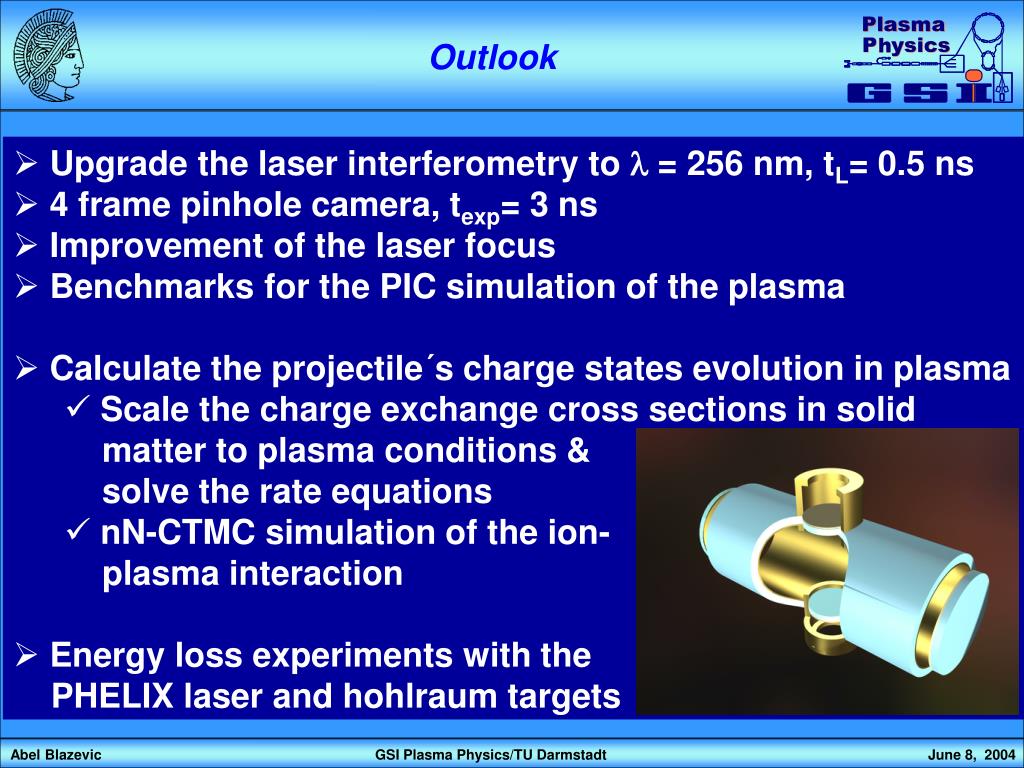 Outlook

Plasma Physics

GSI

➢ Upgrade the laser interferometry to $\lambda$ = 256 nm, $t_L$= 0.5 ns
➢ 4 frame pinhole camera, $t_{exp}$= 3 ns
➢ Improvement of the laser focus
➢ Benchmarks for the PIC simulation of the plasma

➢ Calculate the projectile´s charge states evolution in plasma
✓ Scale the charge exchange cross sections in solid matter to plasma conditions & solve the rate equations
✓ nN-CTMC simulation of the ion-plasma interaction

➢ Energy loss experiments with the PHELIX laser and hohlraum targets

Abel Blazevic GSI Plasma Physics/TU Darmstadt June 8, 2004